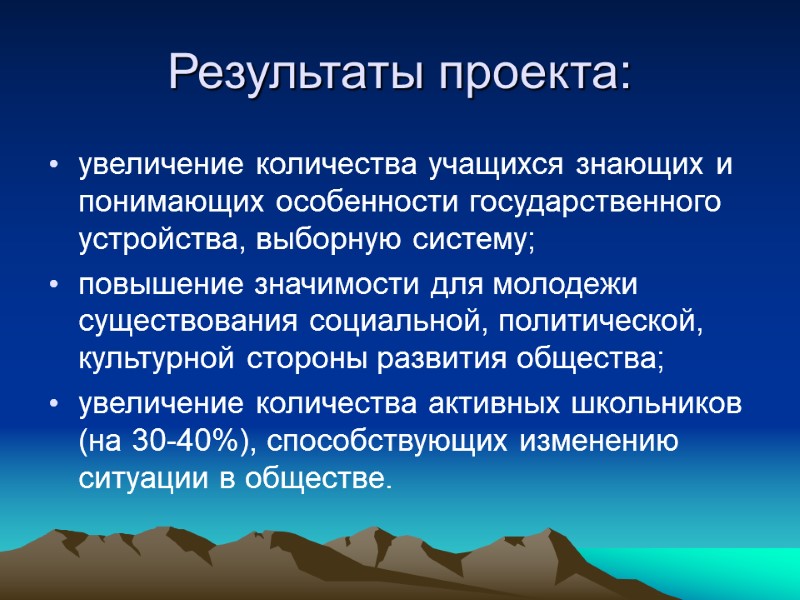 Результаты проекта:

• увеличение количества учащихся знающих и понимающих особенности государственного устройства, выборную систему;

• повышение значимости для молодежи существования социальной, политической, культурной стороны развития общества;

• увеличение количества активных школьников (на 30-40%), способствующих изменению ситуации в обществе.